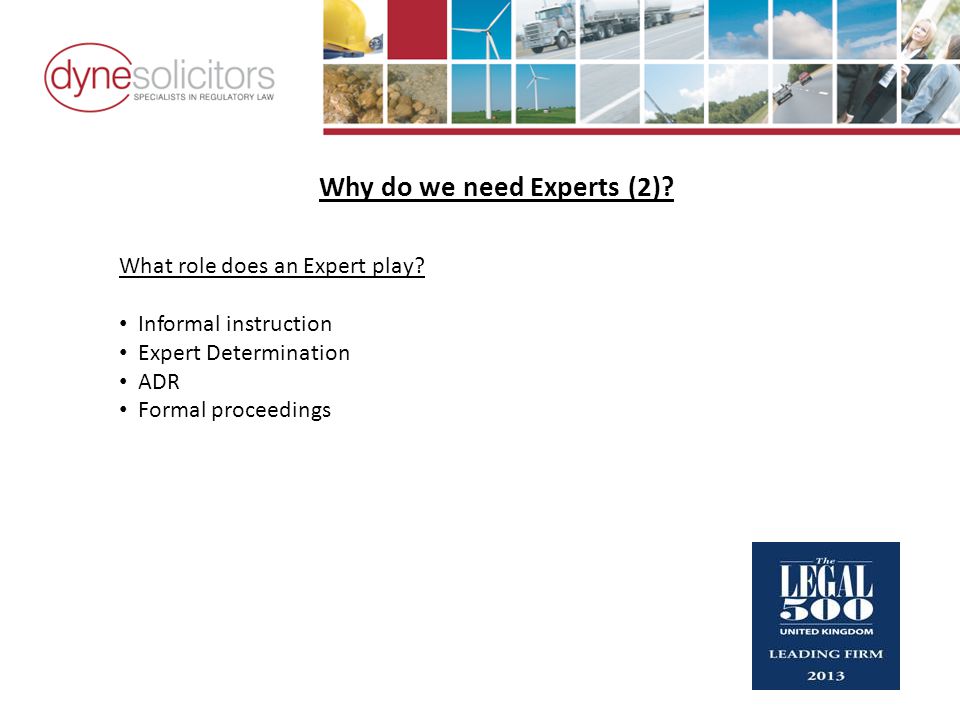 dynesolicitors
SPECIALISTS IN REGULATORY LAW

Why do we need Experts (2)?

What role does an Expert play?

• Informal instruction
• Expert Determination
• ADR
• Formal proceedings

The
LEGAL
500
UNITED KINGDOM
LEADING FIRM
2013